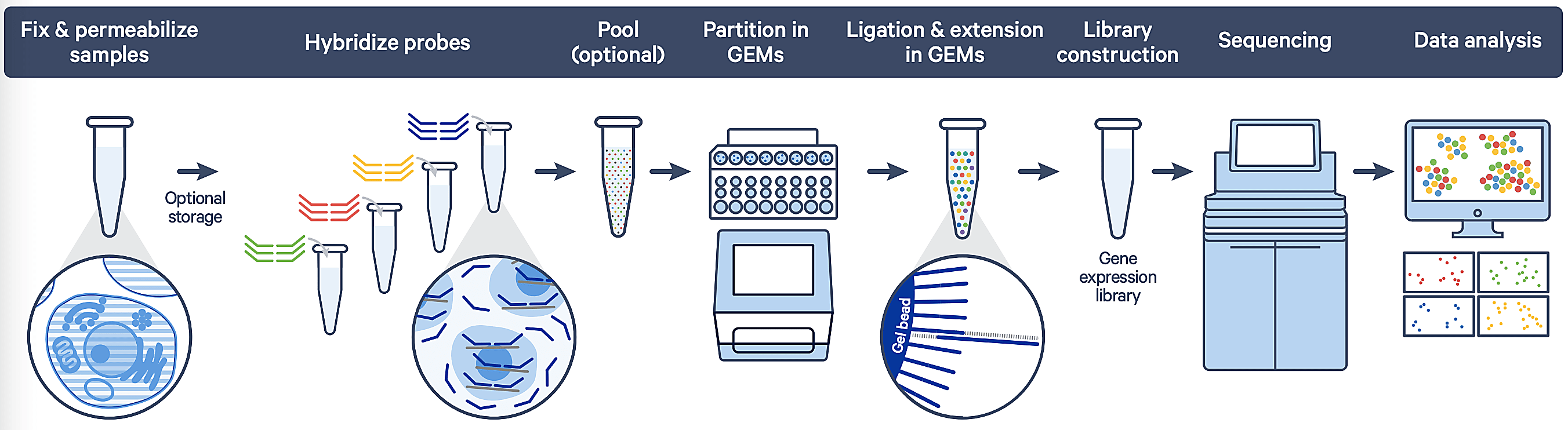 Fix & permeabilize samples

Hybridize probes

Pool (optional)

Partition in GEMs

Ligation & extension in GEMs

Library construction

Sequencing

Data analysis

Optional storage

Gel bead

Gene expression library